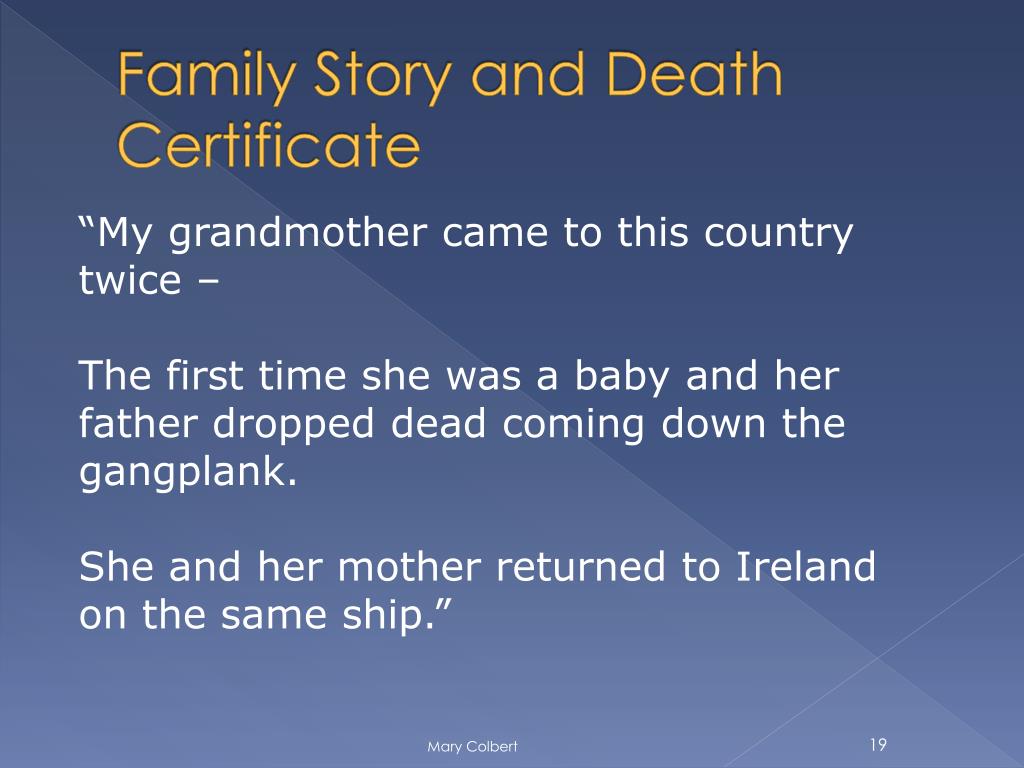 Family Story and Death Certificate

“My grandmother came to this country twice –

The first time she was a baby and her father dropped dead coming down the gangplank.

She and her mother returned to Ireland on the same ship.”

Mary Colbert

19